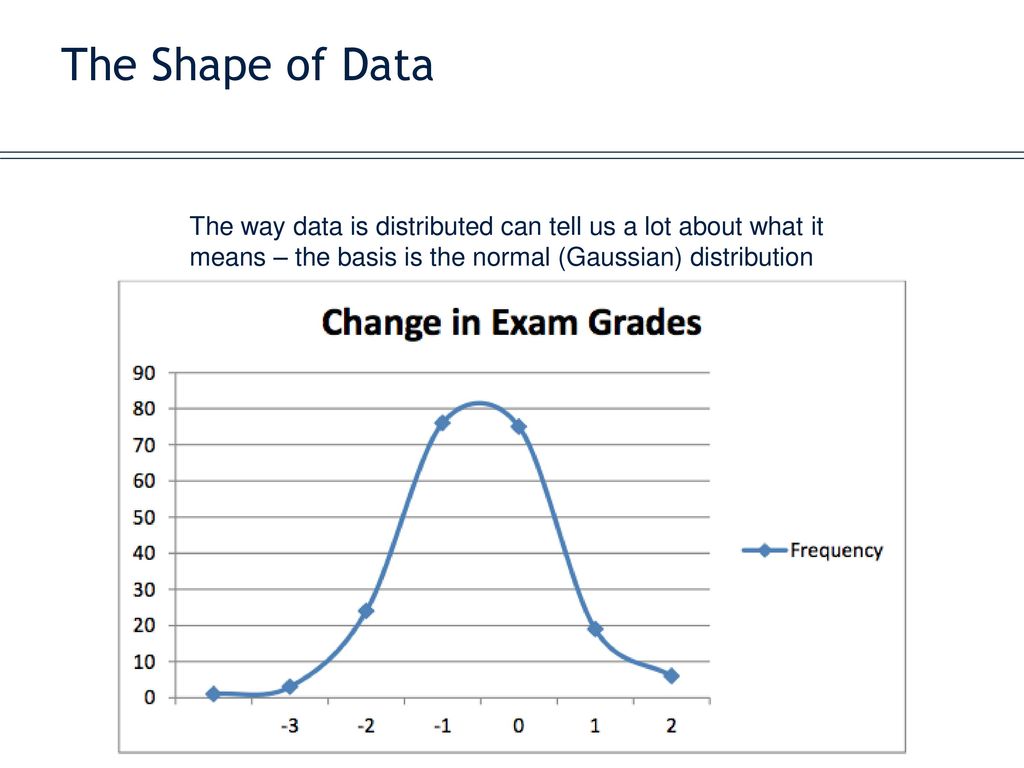 The Shape of Data

The way data is distributed can tell us a lot about what it means – the basis is the normal (Gaussian) distribution

Change in Exam Grades

90
80
70
60
50
40
30
20
10
0

-3
-2
-1
0
1
2

Frequency